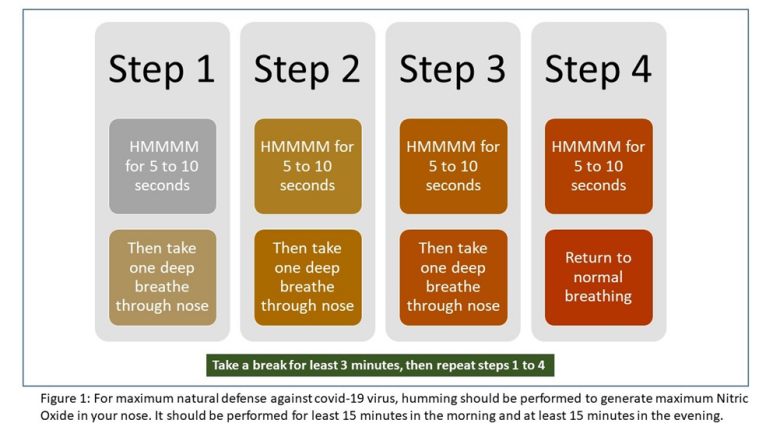 Step 1

HMMMM for 5 to 10 seconds

Then take one deep breathe through nose

Step 2

HMMMM for 5 to 10 seconds

Then take one deep breathe through nose

Step 3

HMMMM for 5 to 10 seconds

Then take one deep breathe through nose

Step 4

HMMMM for 5 to 10 seconds

Return to normal breathing

Take a break for least 3 minutes, then repeat steps 1 to 4

Figure 1: For maximum natural defense against covid-19 virus, humming should be performed to generate maximum Nitric Oxide in your nose. It should be performed for least 15 minutes in the morning and at least 15 minutes in the evening.